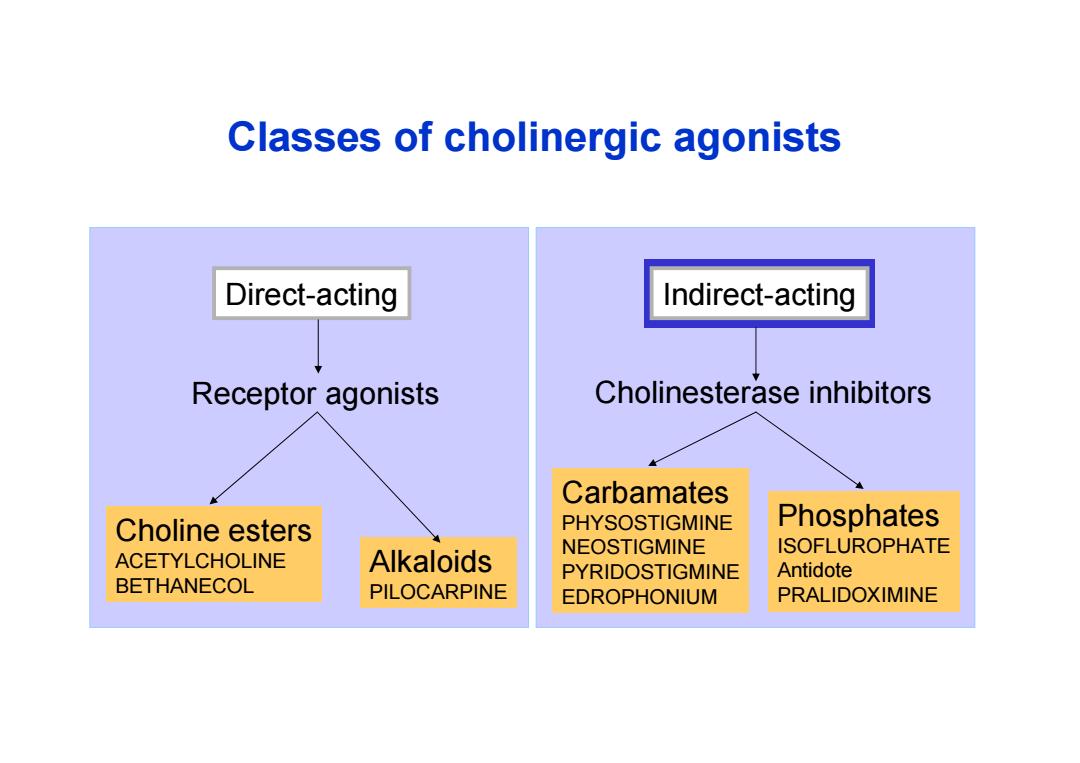 Classes of cholinergic agonists

Direct-acting

Receptor agonists

Choline esters
ACETYLCHOLINE
BETHANECOL

Alkaloids
PILOCARPINE

Indirect-acting

Cholinesterase inhibitors

Carbamates
PHYSOSTIGMINE
NEOSTIGMINE
PYRIDOSTIGMINE
EDROPHONIUM

Phosphates
ISOFLUROPHATE
Antidote
PRALIDOXIMINE